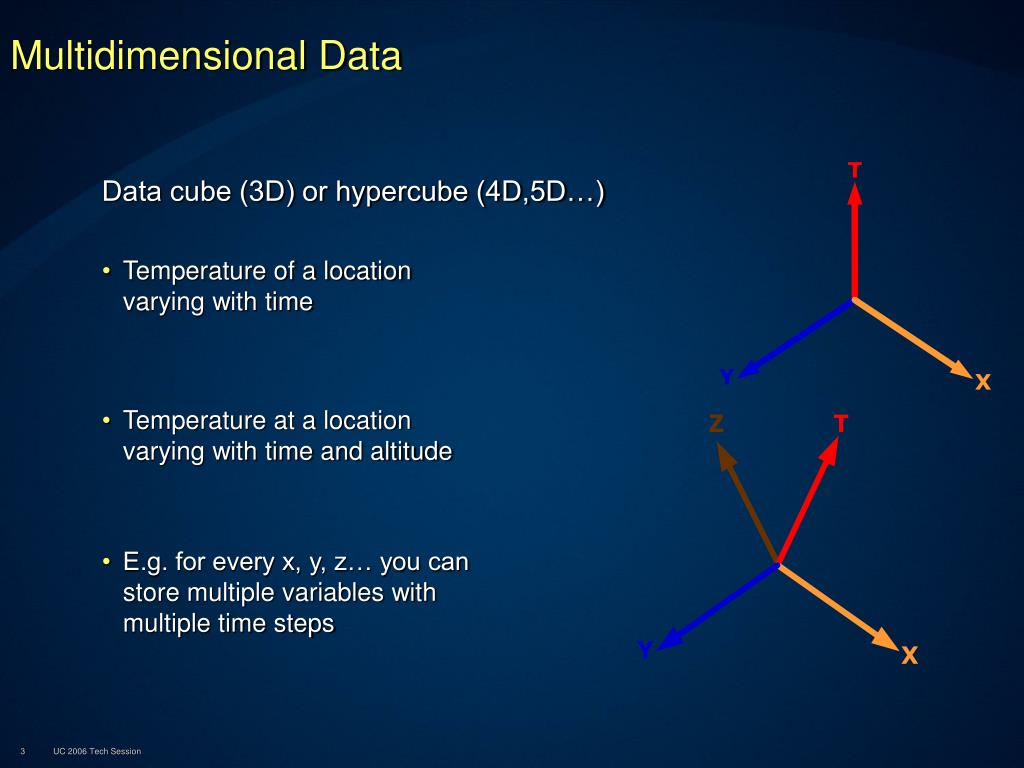 Multidimensional Data

Data cube (3D) or hypercube (4D,5D…)

• Temperature of a location varying with time

• Temperature at a location varying with time and altitude

• E.g. for every x, y, z… you can store multiple variables with multiple time steps

T
Y
X
Z
T
Y
X

3 UC 2006 Tech Session